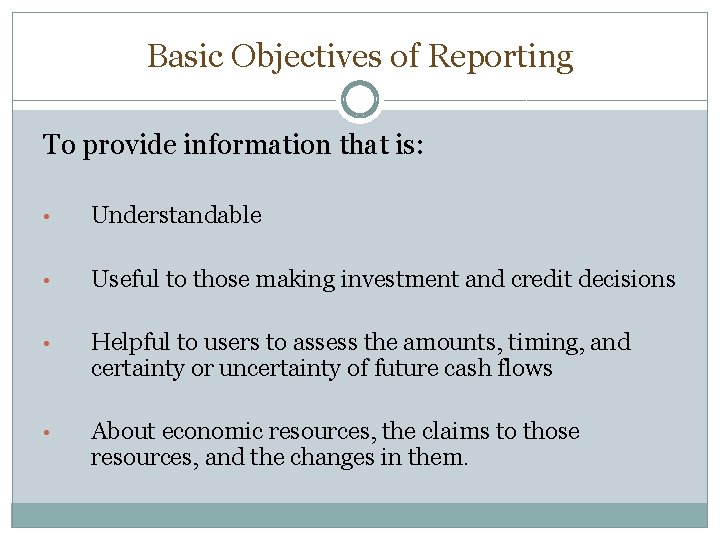 Basic Objectives of Reporting

To provide information that is:

• Understandable

• Useful to those making investment and credit decisions

• Helpful to users to assess the amounts, timing, and certainty or uncertainty of future cash flows

• About economic resources, the claims to those resources, and the changes in them.